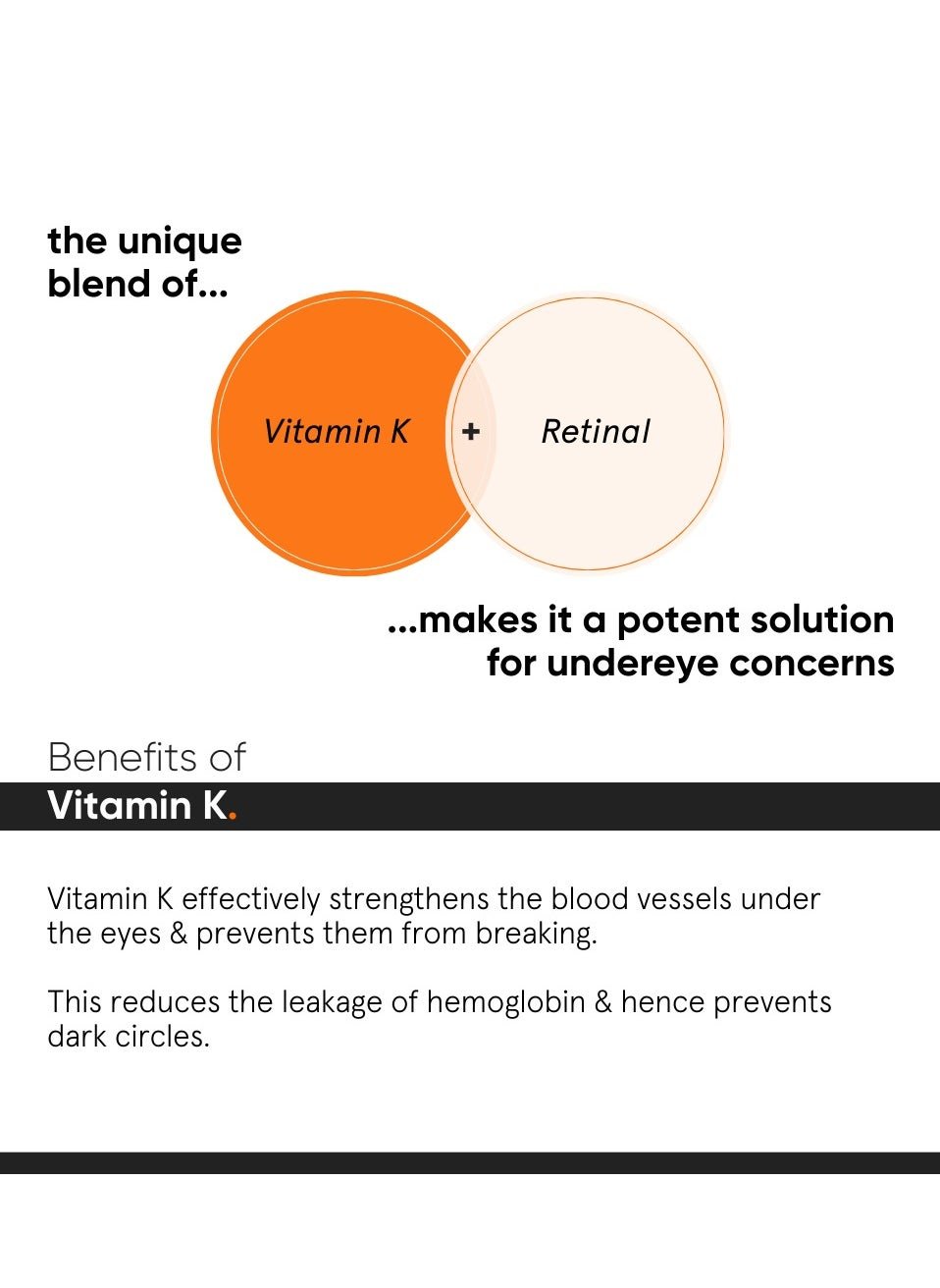 the unique blend of...

Vitamin K + Retinal

...makes it a potent solution for undereye concerns

Benefits of
Vitamin K.

Vitamin K effectively strengthens the blood vessels under the eyes & prevents them from breaking.

This reduces the leakage of hemoglobin & hence prevents dark circles.